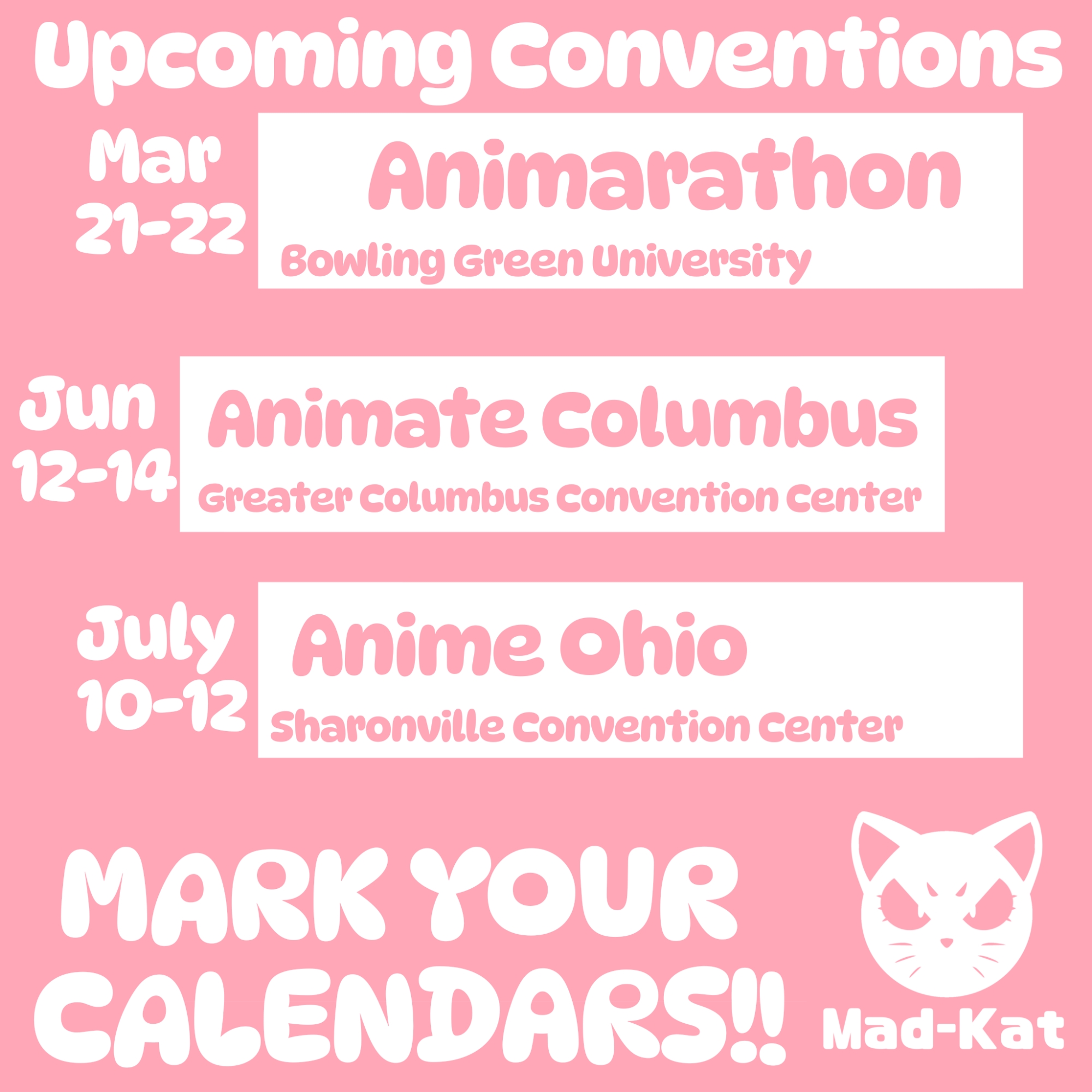 Upcoming Conventions

Mar 21-22

Animarathon

Bowling Green University

Jun 12-14

Animate Columbus

Greater Columbus Convention Center

July 10-12

Anime Ohio

Sharonville Convention Center

MARK YOUR CALENDARS!!

Mad-Kat